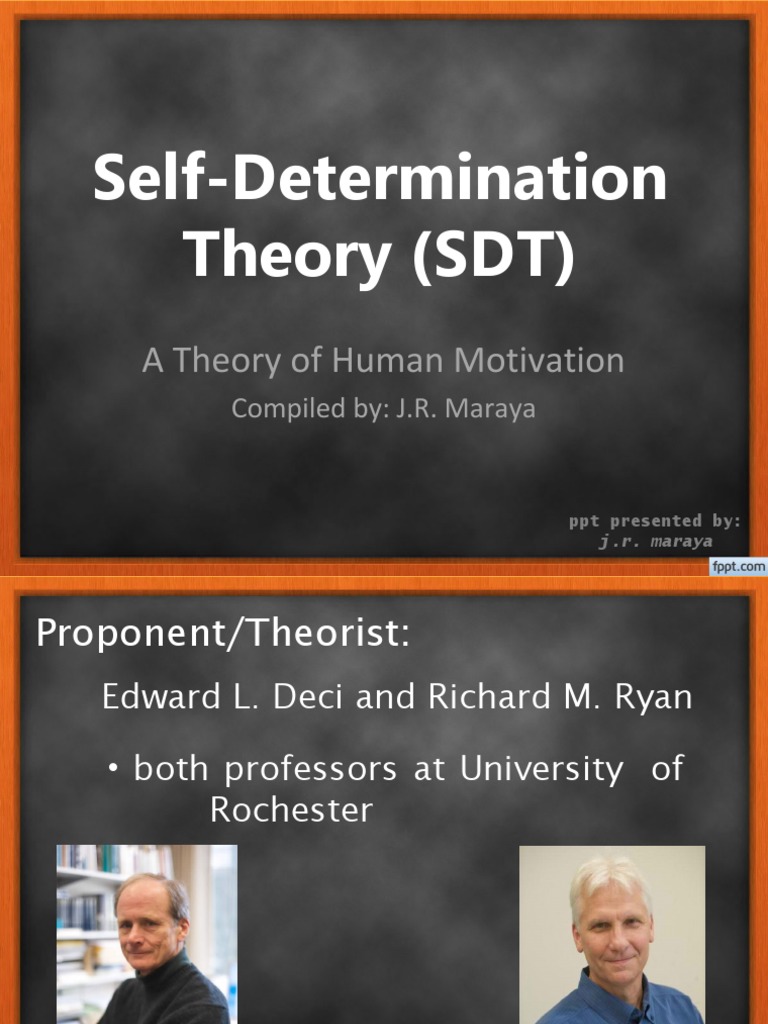 Self-Determination Theory (SDT)

A Theory of Human Motivation

Compiled by: J.R. Maraya

ppt presented by:
j.r. maraya

fppt.com

Proponent/Theorist:

Edward L. Deci and Richard M. Ryan

• both professors at University of Rochester